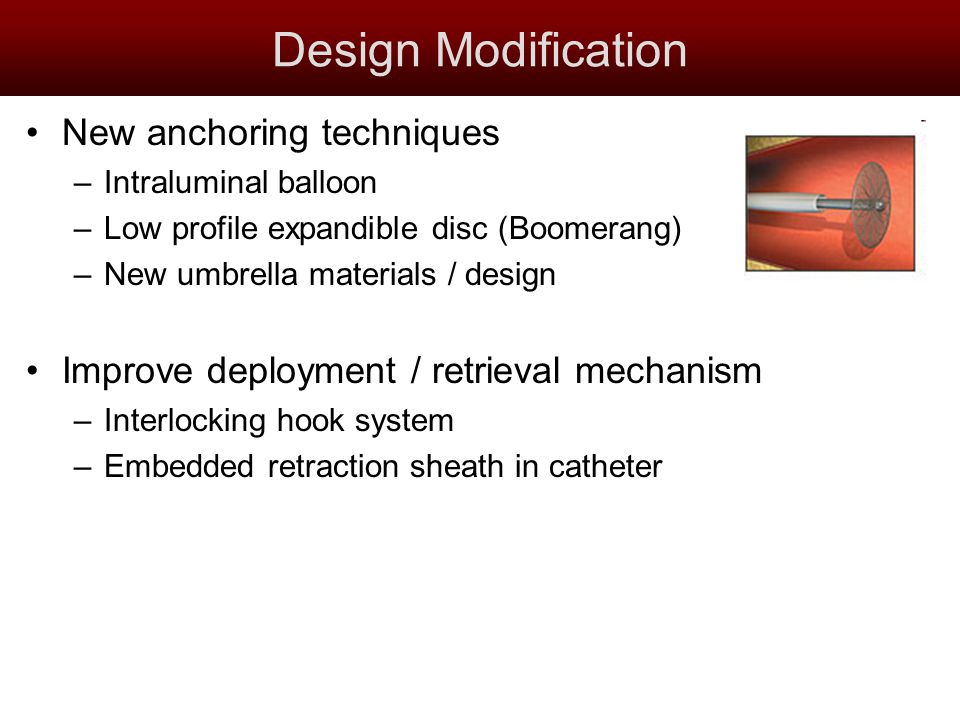 Design Modification

• New anchoring techniques
– Intraluminal balloon
– Low profile expandible disc (Boomerang)
– New umbrella materials / design

• Improve deployment / retrieval mechanism
– Interlocking hook system
– Embedded retraction sheath in catheter